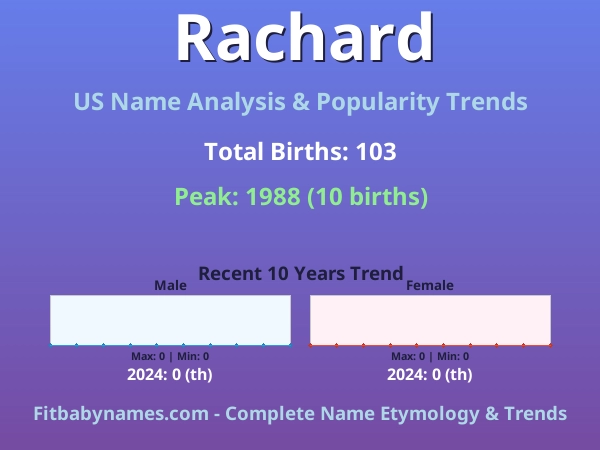 Rachard

US Name Analysis & Popularity Trends

Total Births: 103

Peak: 1988 (10 births)

Recent 10 Years Trend

Male

Max: 0 | Min: 0

2024: 0 (th)

Female

Max: 0 | Min: 0

2024: 0 (th)

Fitbabynames.com - Complete Name Etymology & Trends